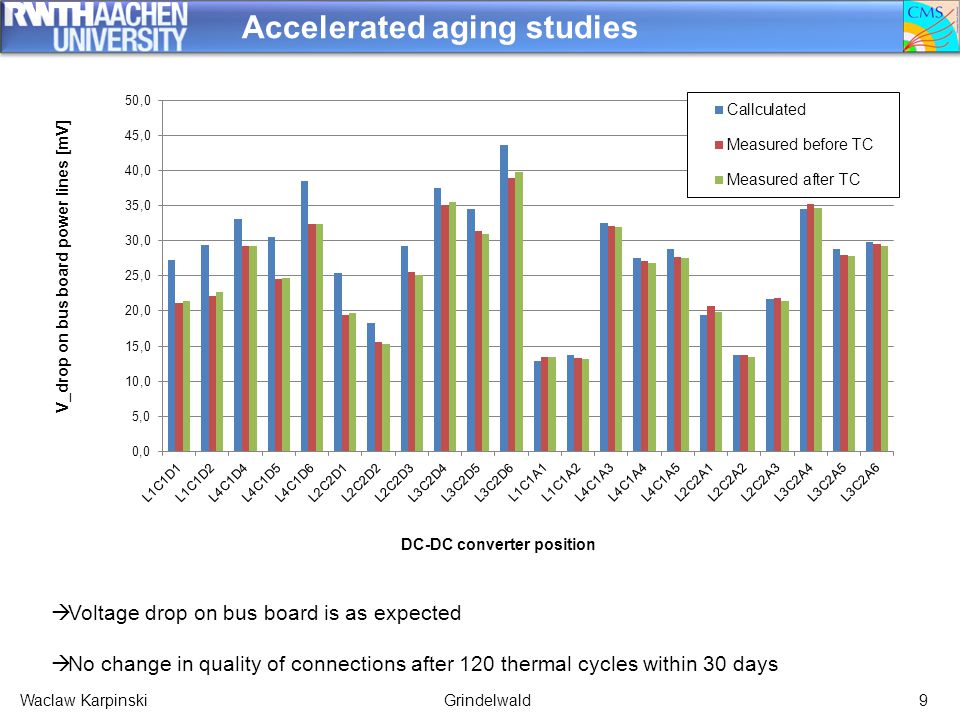 RWTHAACHEN UNIVERSITY

Accelerated aging studies

CMS

V_drop on bus board power lines [mV]

50,0
45,0
40,0
35,0
30,0
25,0
20,0
15,0
10,0
5,0
0,0

Callculated
Measured before TC
Measured after TC

L1C1D1 L1C1D2 L4C1D4 L4C1D5 L4C1D6 L2C2D1 L2C2D2 L2C2D3 L3C2D4 L3C2D5 L3C2D6 L1C1A1 L1C1A2 L4C1A3 L4C1A4 L4C1A5 L2C2A1 L2C2A2 L2C2A3 L3C2A4 L3C2A5 L3C2A6

DC-DC converter position

→Voltage drop on bus board is as expected

→No change in quality of connections after 120 thermal cycles within 30 days

Waclaw Karpinski

Grindelwald

9